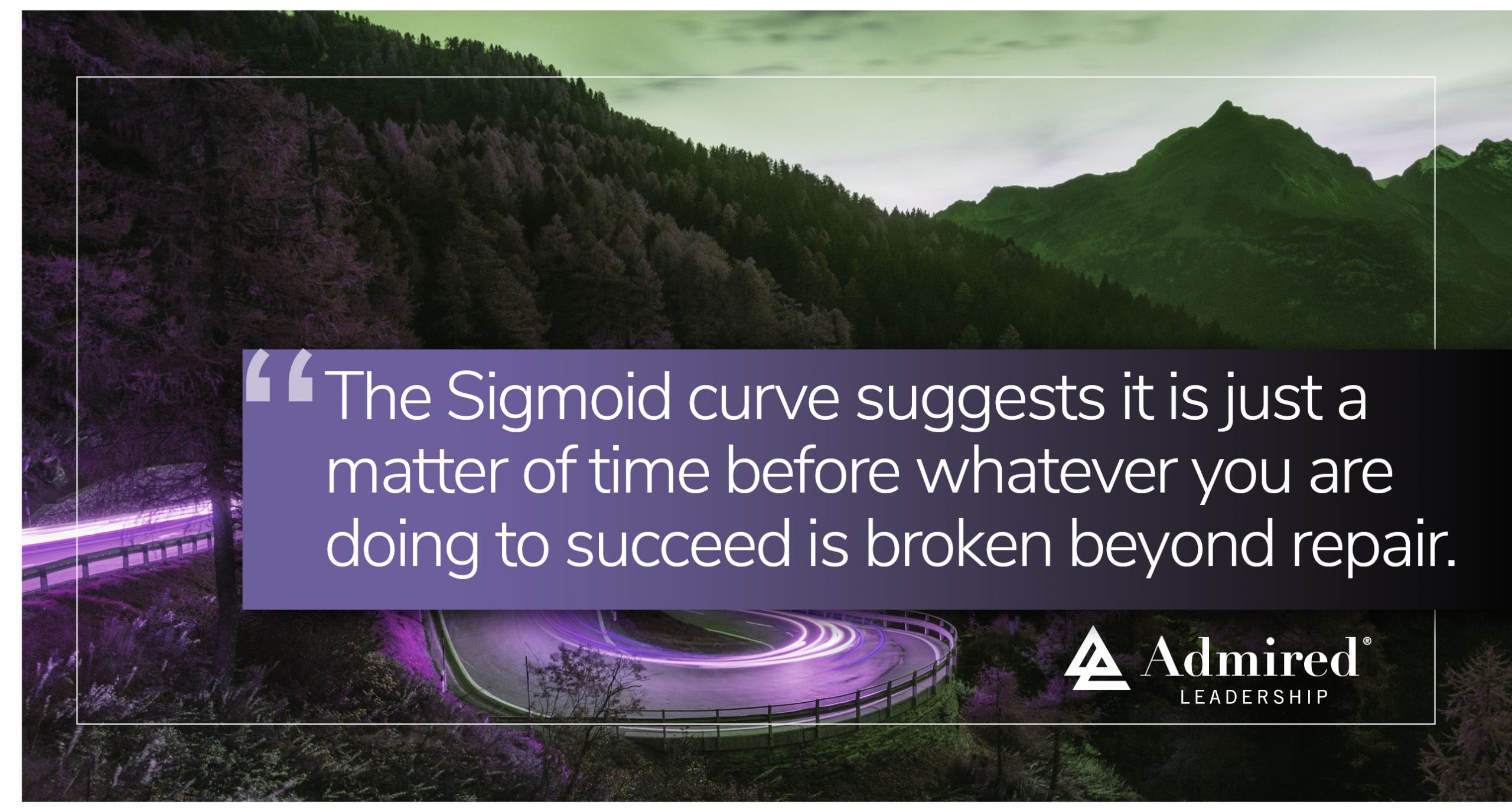 “The Sigmoid curve suggests it is just a matter of time before whatever you are doing to succeed is broken beyond repair.

Admired®
LEADERSHIP